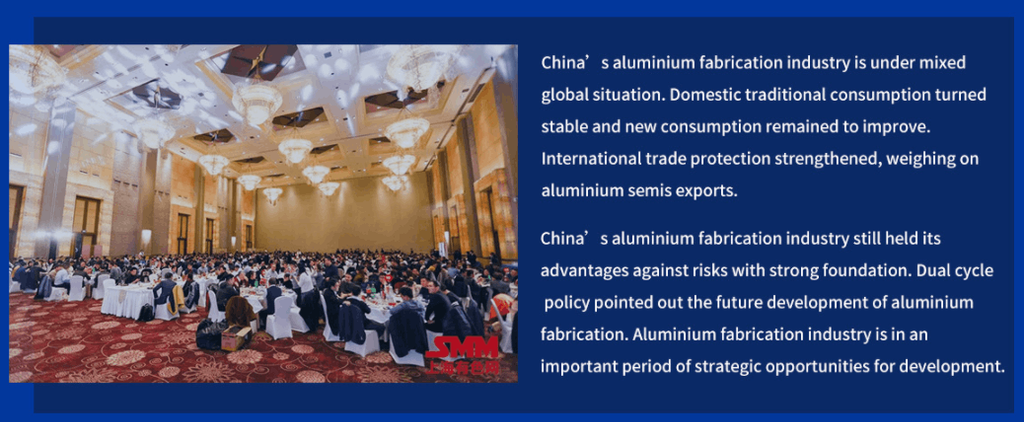 SMM
上海有色网

China’s aluminium fabrication industry is under mixed global situation. Domestic traditional consumption turned stable and new consumption remained to improve. International trade protection strengthened, weighing on aluminium semis exports.

China’s aluminium fabrication industry still held its advantages against risks with strong foundation. Dual cycle policy pointed out the future development of aluminium fabrication. Aluminium fabrication industry is in an important period of strategic opportunities for development.